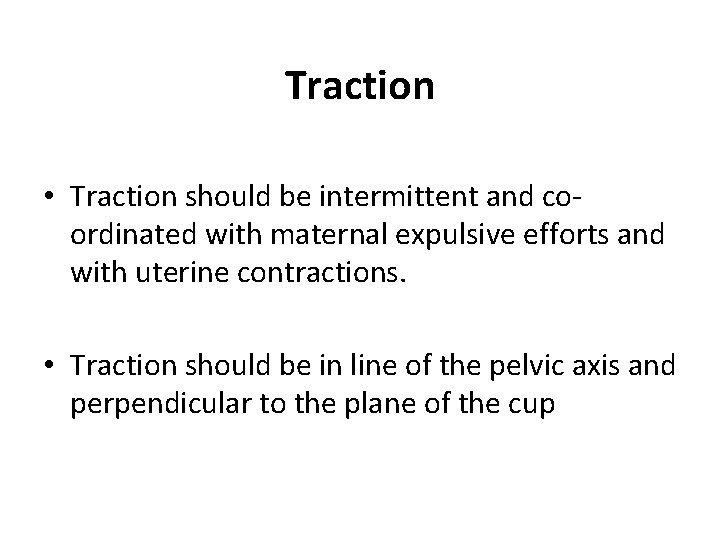 Traction

• Traction should be intermittent and co-ordinated with maternal expulsive efforts and with uterine contractions.

• Traction should be in line of the pelvic axis and perpendicular to the plane of the cup